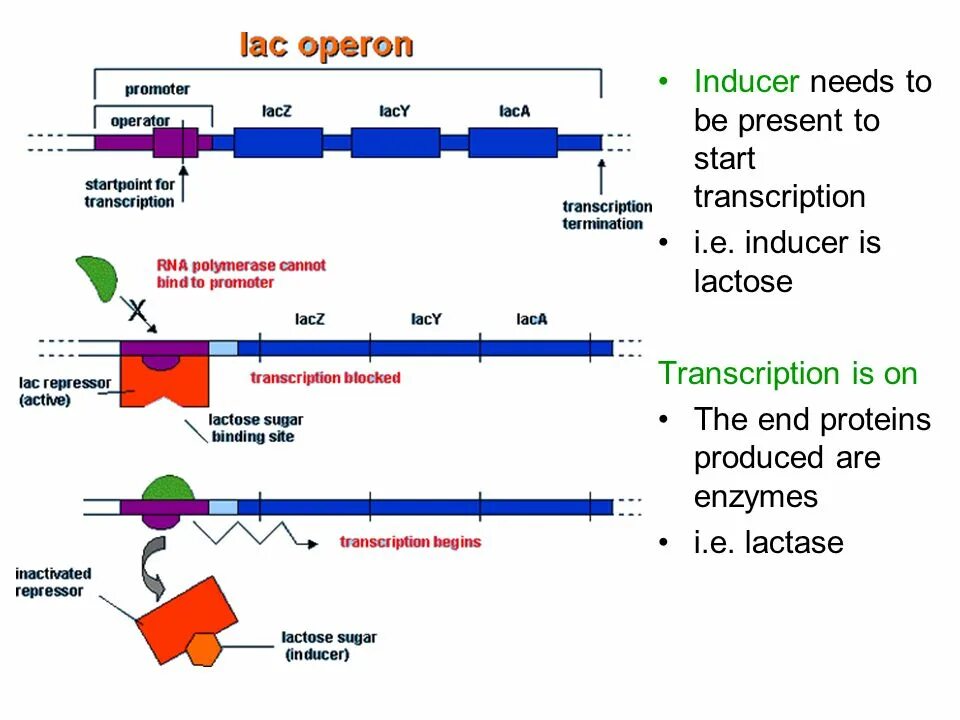 lac operon

promoter

operator

lacZ

lacY

lacA

startpoint for transcription

transcription termination

RNA polymerase cannot bind to promoter

X

lacZ

lacY

lacA

lac repressor (active)

transcription blocked

lactose sugar binding site

transcription begins

inactivated repressor

lactose sugar (inducer)

• Inducer needs to be present to start transcription
• i.e. inducer is lactose

Transcription is on
• The end proteins produced are enzymes
• i.e. lactase